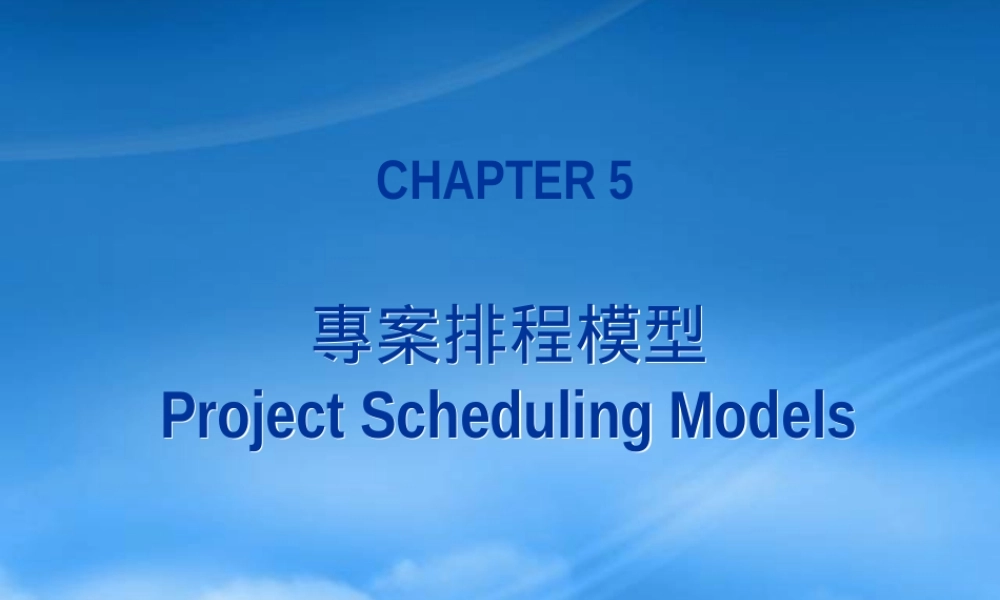 CHAPTER 5

專案排程模型
Project Scheduling Models